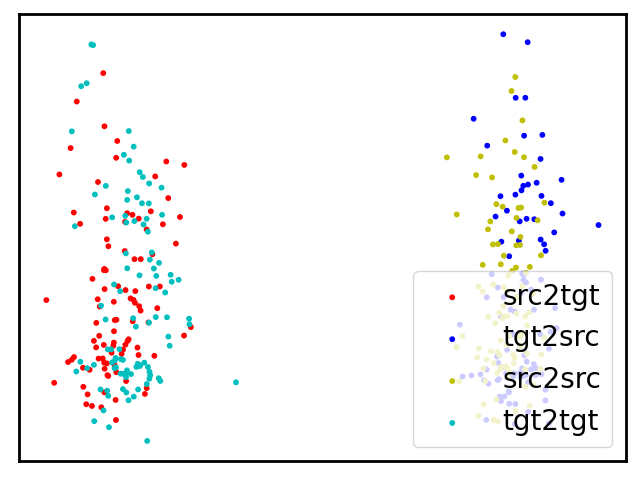 src2tgt
tgt2src
src2src
tgt2tgt